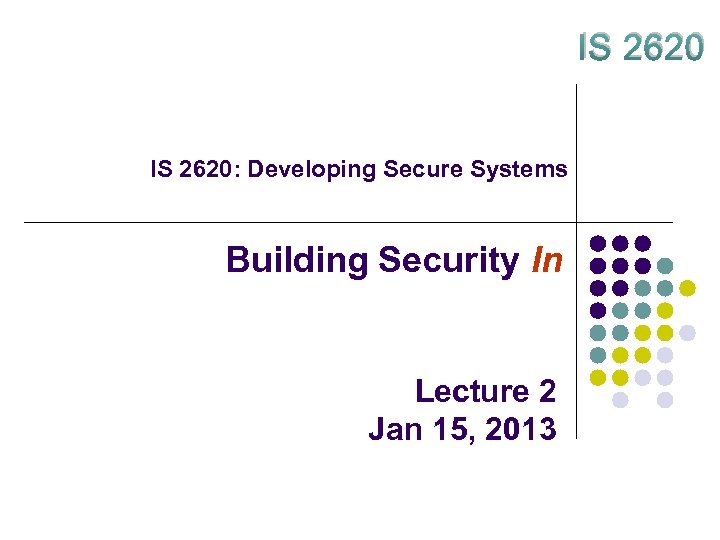 IS 2620

IS 2620: Developing Secure Systems

Building Security In

Lecture 2
Jan 15, 2013